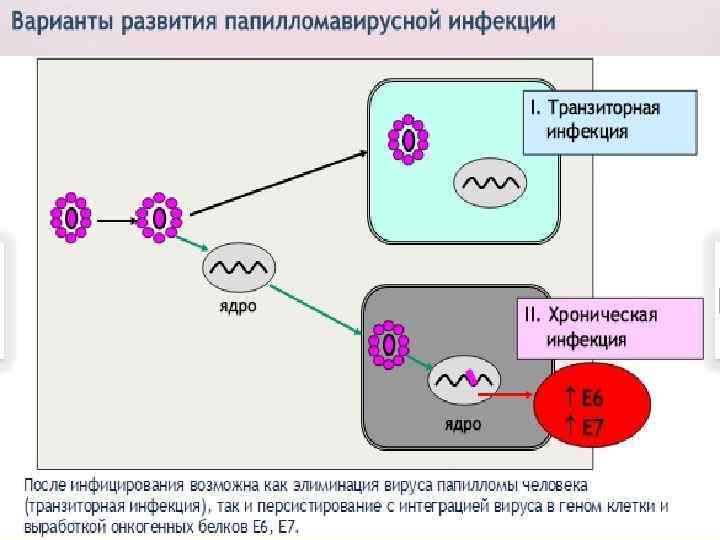 Варианты развития папилломавирусной инфекции

I. Транзиторная инфекция

ядро

II. Хроническая инфекция

ядро

↑ E6
↑ E7

После инфицирования возможна как элиминация вируса папилломы человека (транзиторная инфекция), так и персистирование с интеграцией вируса в геном клетки и выработкой онкогенных белков E6, E7.